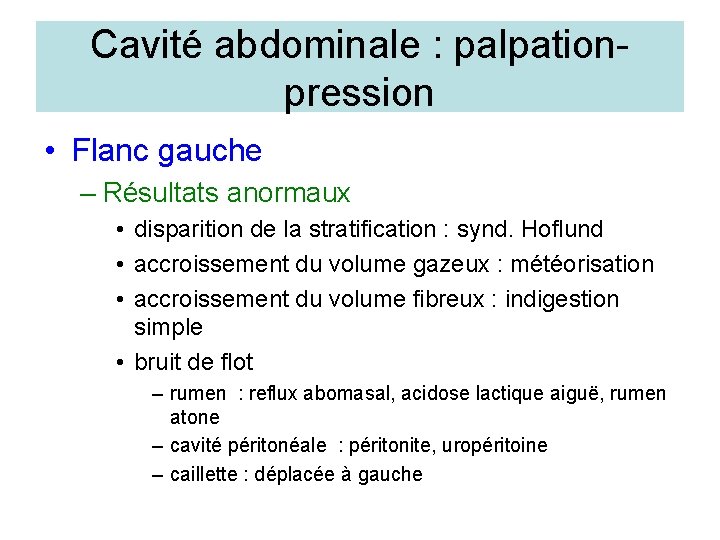 Cavité abdominale : palpation-pression

• Flanc gauche
– Résultats anormaux
• disparition de la stratification : synd. Hoflund
• accroissement du volume gazeux : météorisation
• accroissement du volume fibreux : indigestion simple
• bruit de flot
– rumen : reflux abomasal, acidose lactique aiguë, rumen atone
– cavité péritonéale : péritonite, uropéritoine
– caillette : déplacée à gauche